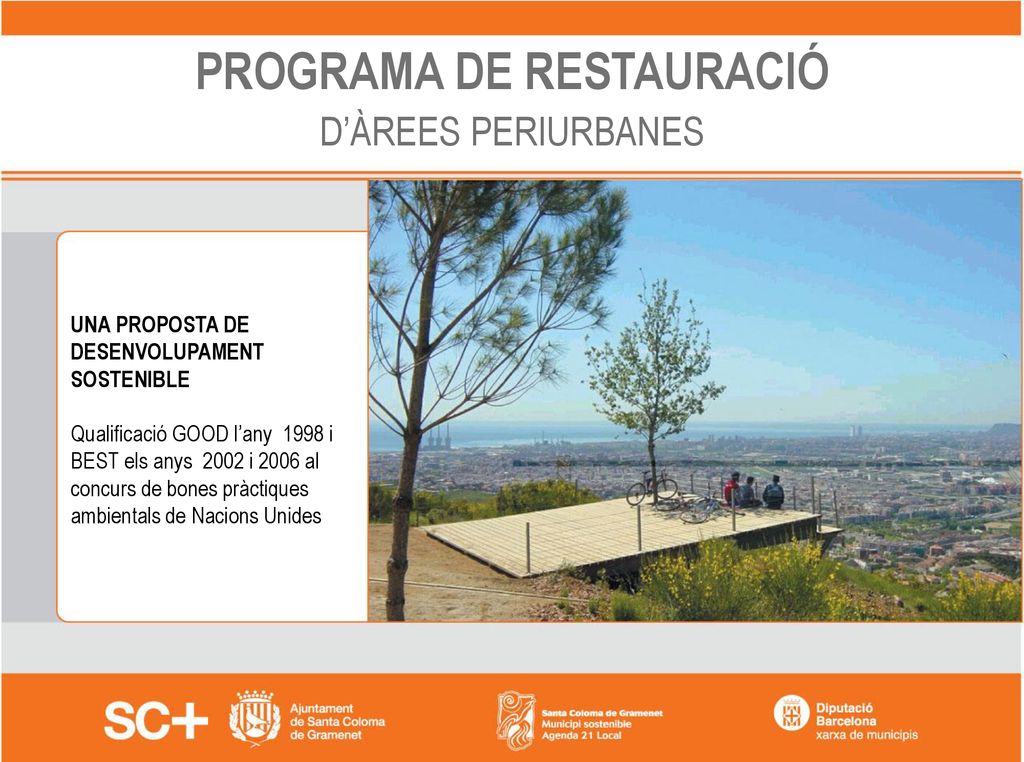 PROGRAMA DE RESTAURACIÓ
D'ÀREES PERIURBANES

UNA PROPOSTA DE DESENVOLUPAMENT SOSTENIBLE

Qualificació GOOD l'any 1998 i BEST els anys 2002 i 2006 al concurs de bones pràctiques ambientals de Nacions Unides

SC+

Ajuntament de Santa Coloma de Gramenet

Santa Coloma de Gramenet
Municipi sostenible
Agenda 21 Local

Diputació Barcelona
xarxa de municipis